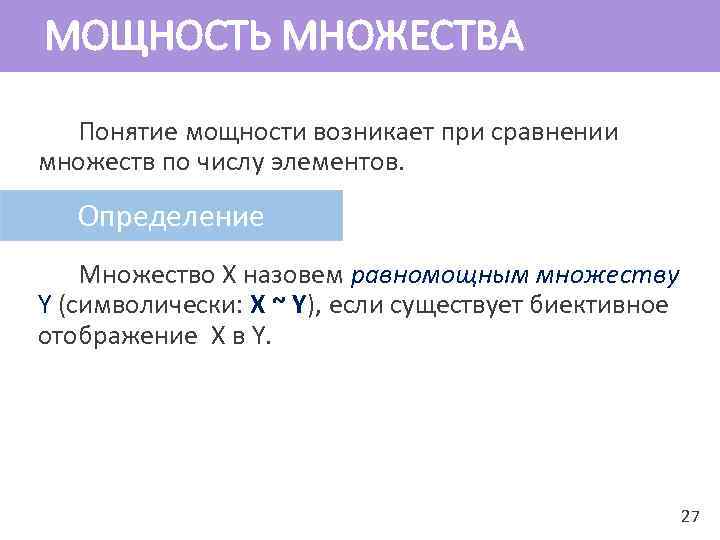 МОЩНОСТЬ МНОЖЕСТВА

Понятие мощности возникает при сравнении множеств по числу элементов.

Определение

Множество X назовем равномощным множеству Y (символически: X ~ Y), если существует биективное отображение X в Y.

27